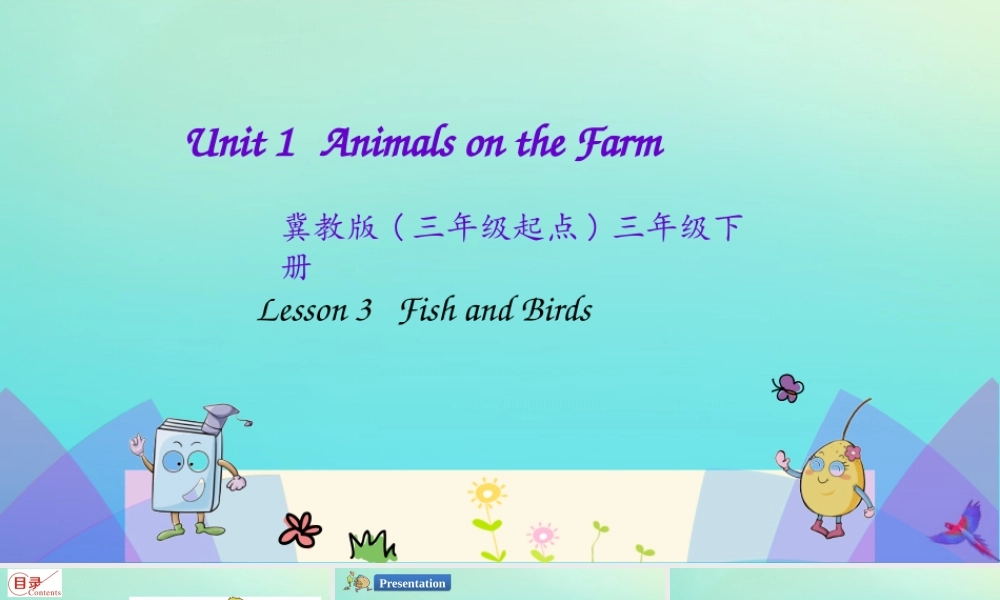 Unit 1 Animals on the Farm

冀教版（三年级起点）三年级下册

Lesson 3 Fish and Birds

目录
Contents

Presentation